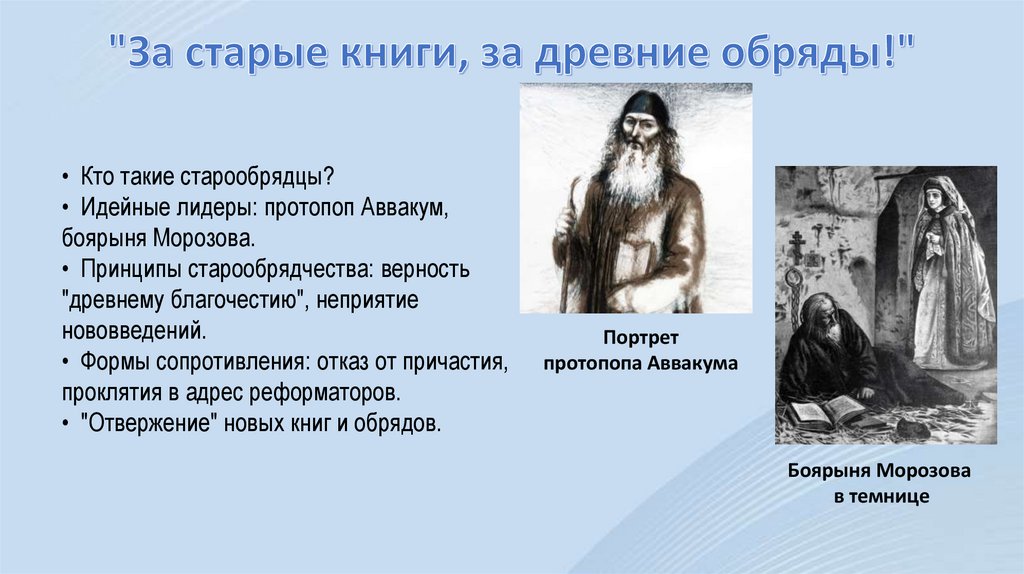 "За старые книги, за древние обряды!"

• Кто такие старообрядцы?
• Идейные лидеры: протопоп Аввакум, боярыня Морозова.
• Принципы старообрядчества: верность "древнему благочестию", неприятие нововведений.
• Формы сопротивления: отказ от причастия, проклятия в адрес реформаторов.
• "Отвержение" новых книг и обрядов.

Портрет протопопа Аввакума

Боярыня Морозова в темнице